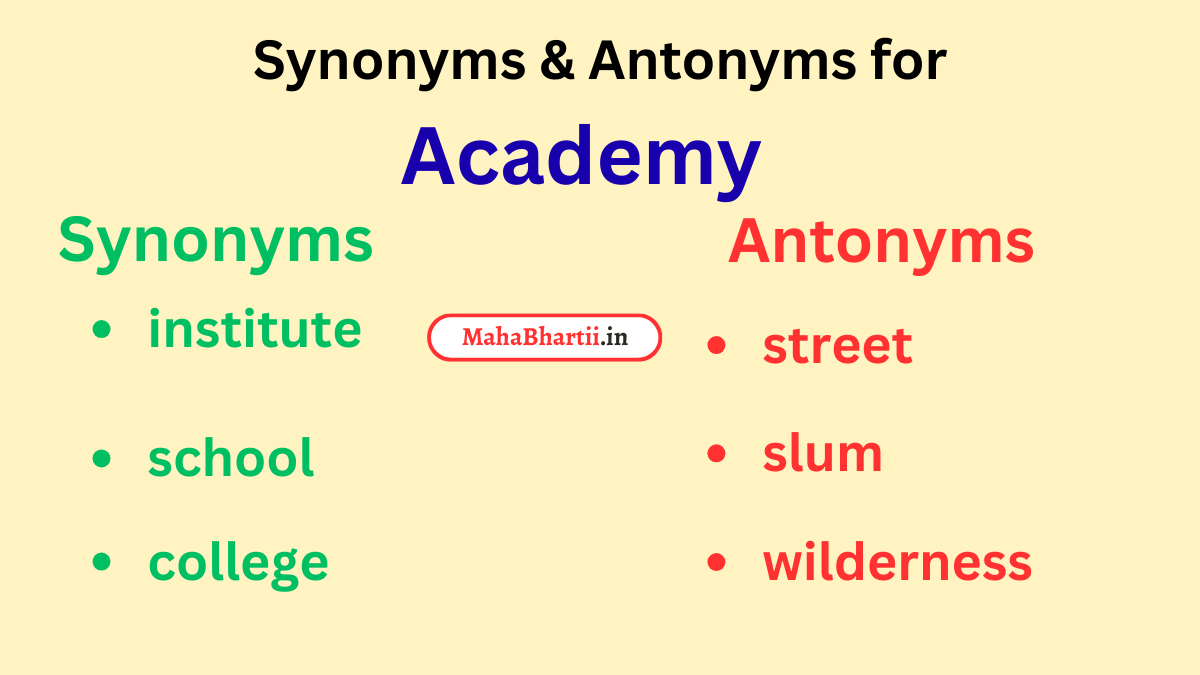 Synonyms & Antonyms for

Academy

Synonyms

- institute
- school
- college

MahaBhartii.in

Antonyms

- street
- slum
- wilderness